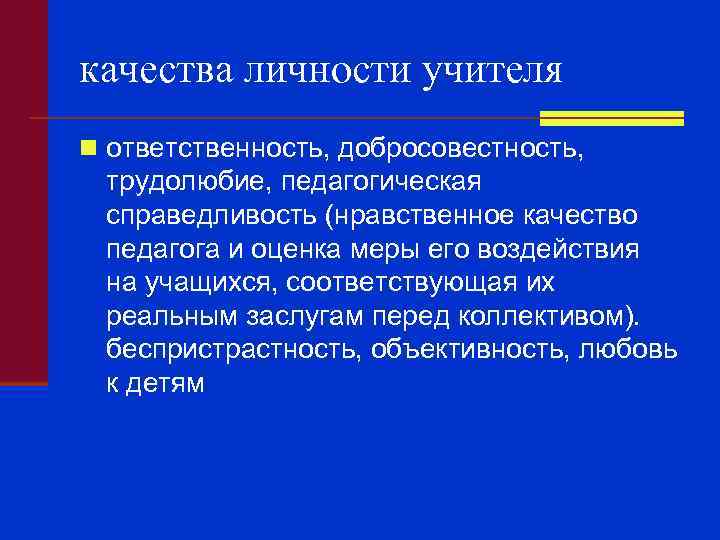 качества личности учителя

ответственность, добросовестность, трудолюбие, педагогическая справедливость (нравственное качество педагога и оценка меры его воздействия на учащихся, соответствующая их реальным заслугам перед коллективом). беспристрастность, объективность, любовь к детям